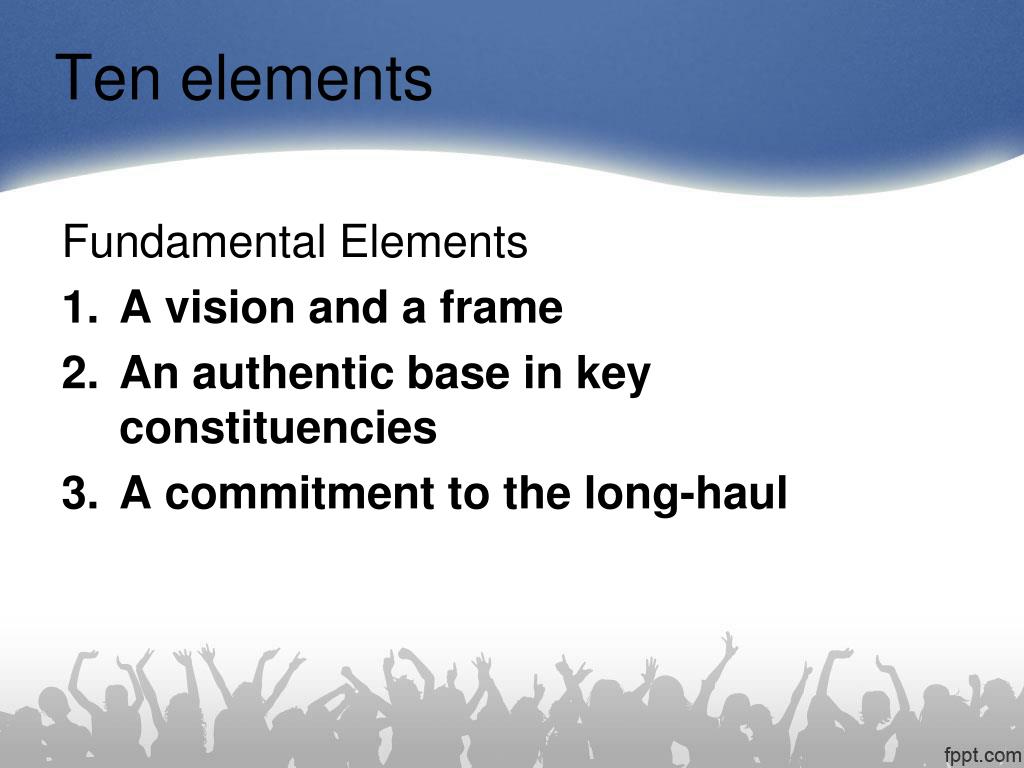 Ten elements

Fundamental Elements

1. A vision and a frame
2. An authentic base in key constituencies
3. A commitment to the long-haul

fppt.com